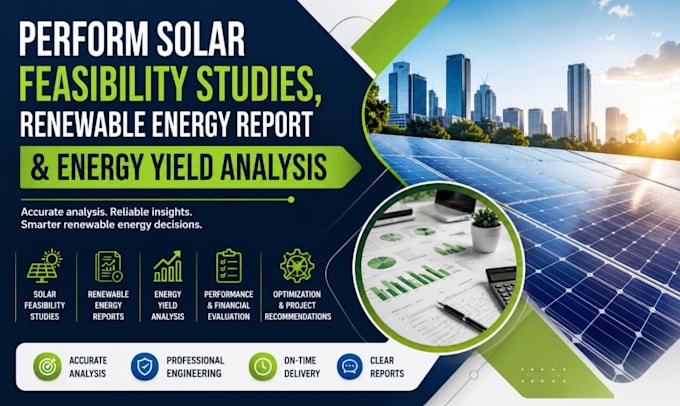 PERFORM SOLAR FEASIBILITY STUDIES, RENEWABLE ENERGY REPORT & ENERGY YIELD ANALYSIS

Accurate analysis. Reliable insights. Smarter renewable energy decisions.

SOLAR FEASIBILITY STUDIES

RENEWABLE ENERGY REPORTS

ENERGY YIELD ANALYSIS

PERFORMANCE & FINANCIAL EVALUATION

OPTIMIZATION & PROJECT RECOMMENDATIONS

ACCURATE ANALYSIS

PROFESSIONAL ENGINEERING

ON-TIME DELIVERY

CLEAR REPORTS